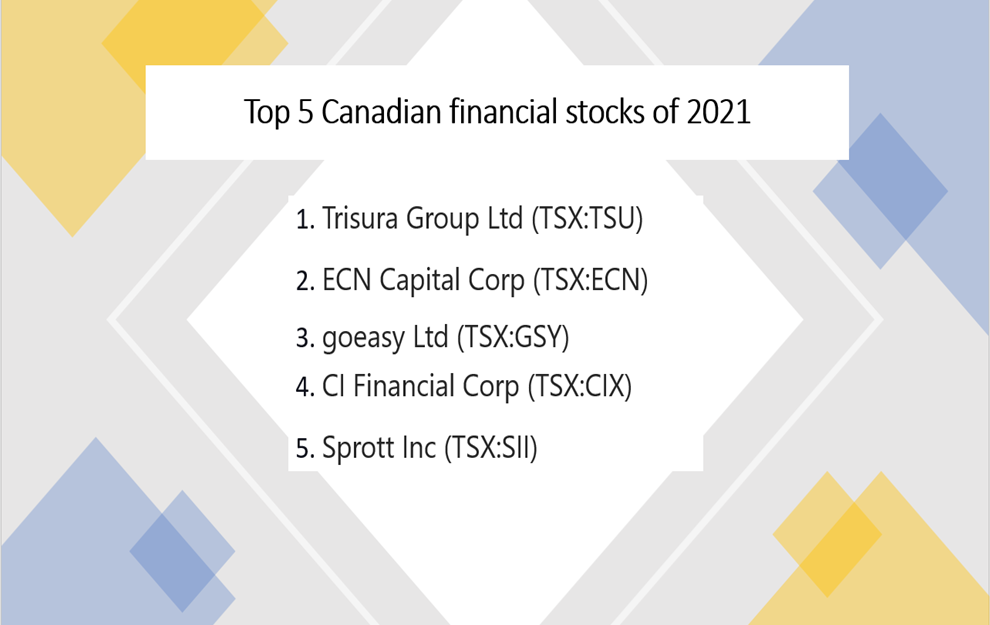 Top 5 Canadian financial stocks of 2021

1. Trisura Group Ltd (TSX:TSU)
2. ECN Capital Corp (TSX:ECN)
3. goeasy Ltd (TSX:GSY)
4. CI Financial Corp (TSX:CIX)
5. Sprott Inc (TSX:SII)